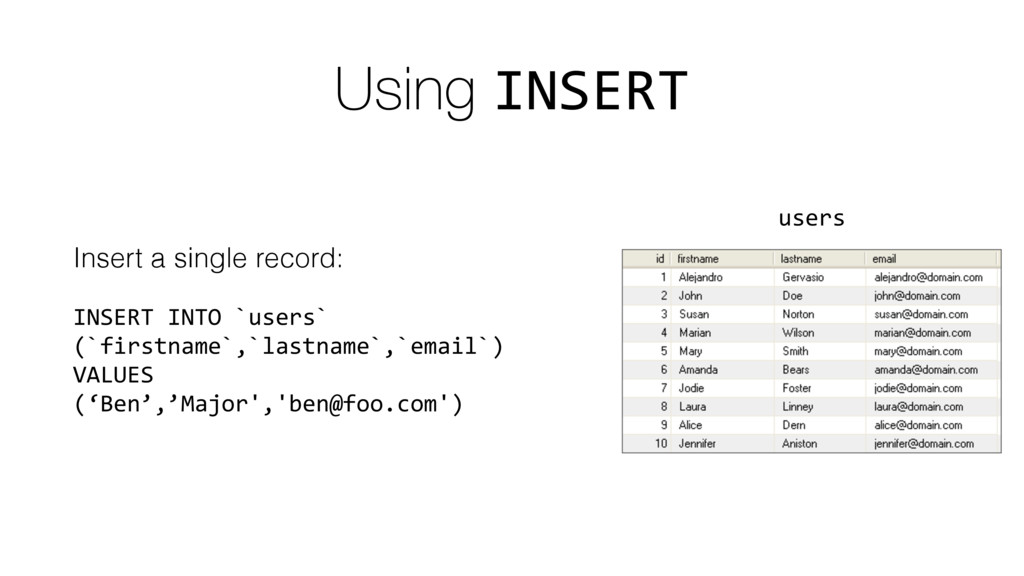 Using INSERT

Insert a single record:

INSERT INTO `users`
(`firstname`,`lastname`,`email`)
VALUES
(‘Ben’,’Major','ben@foo.com')

users

| id | firstname | lastname | email |
|---|---|---|---|
| 1 | Alejandro | Gervasio | alejandro@domain.com |
| 2 | John | Doe | john@domain.com |
| 3 | Susan | Norton | susan@domain.com |
| 4 | Marian | Wilson | marian@domain.com |
| 5 | Mary | Smith | mary@domain.com |
| 6 | Amanda | Bears | amanda@domain.com |
| 7 | Jodie | Foster | jodie@domain.com |
| 8 | Laura | Linney | laura@domain.com |
| 9 | Alice | Dern | alice@domain.com |
| 10 | Jennifer | Aniston | jennifer@domain.com |